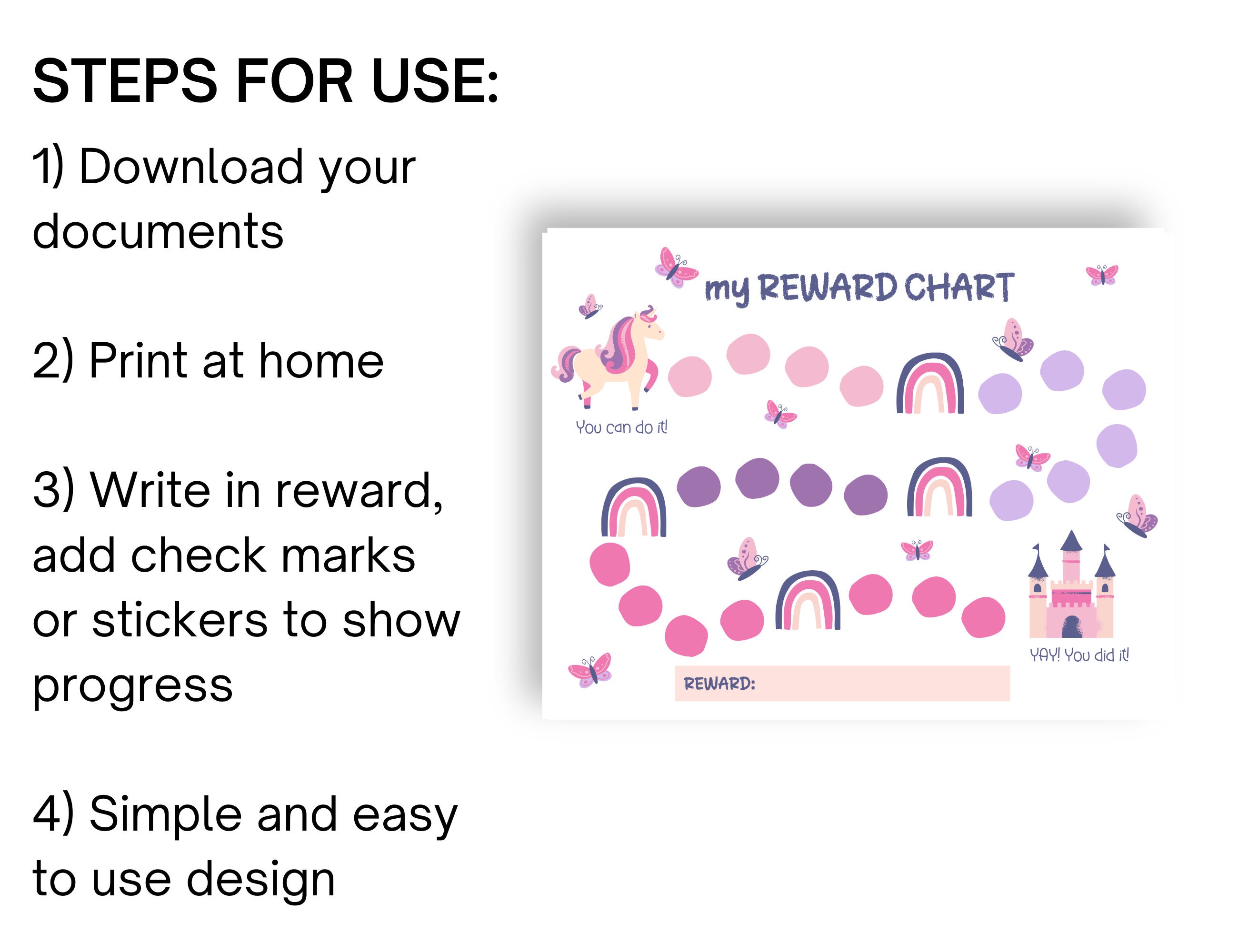 STEPS FOR USE:

1) Download your documents

2) Print at home

3) Write in reward, add check marks or stickers to show progress

4) Simple and easy to use design

my REWARD CHART

You can do it!

YAY! You did it!

REWARD: